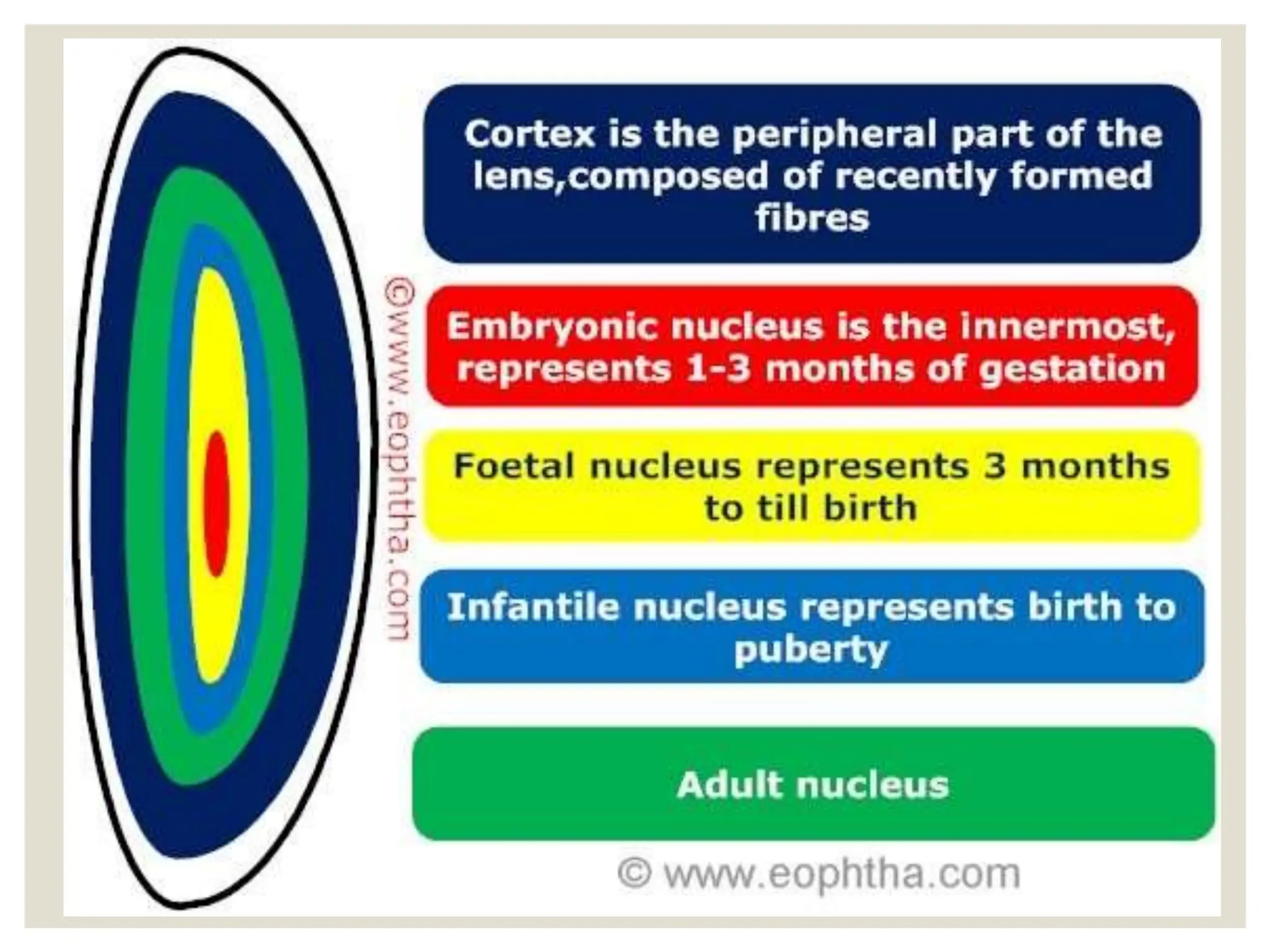 ©www.eophtha.com

Cortex is the peripheral part of the lens,composed of recently formed fibres

Embryonic nucleus is the innermost, represents 1-3 months of gestation

Foetal nucleus represents 3 months to till birth

Infantile nucleus represents birth to puberty

Adult nucleus

© www.eophtha.com